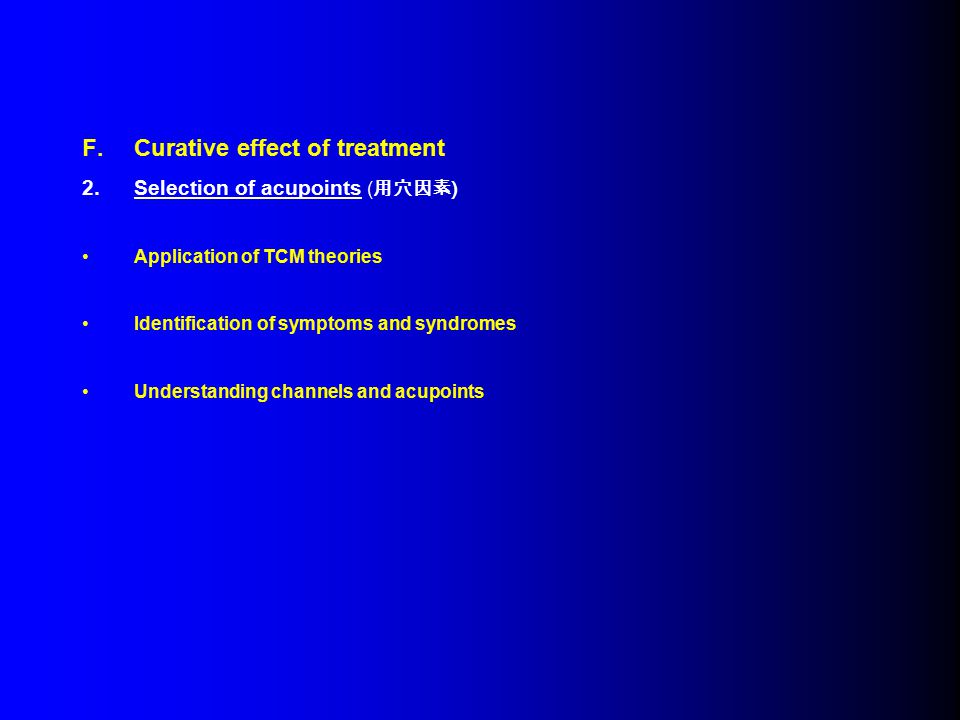 F. Curative effect of treatment

2. Selection of acupoints (用穴因素)

• Application of TCM theories

• Identification of symptoms and syndromes

• Understanding channels and acupoints